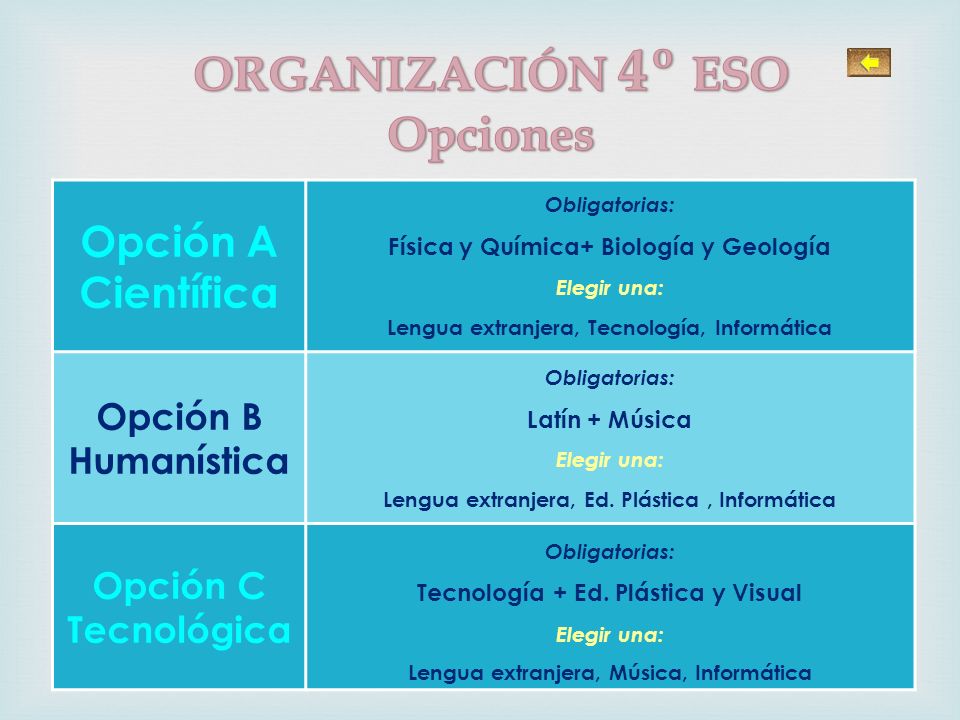 ORGANIZACIÓN 4º ESO
Opciones

| Opción A Científica | Obligatorias: Física y Química+ Biología y Geología Elegir una: Lengua extranjera, Tecnología, Informática |
|---|---|
| Opción B Humanística | Obligatorias: Latín + Música Elegir una: Lengua extranjera, Ed. Plástica , Informática |
| Opción C Tecnológica | Obligatorias: Tecnología + Ed. Plástica y Visual Elegir una: Lengua extranjera, Música, Informática |